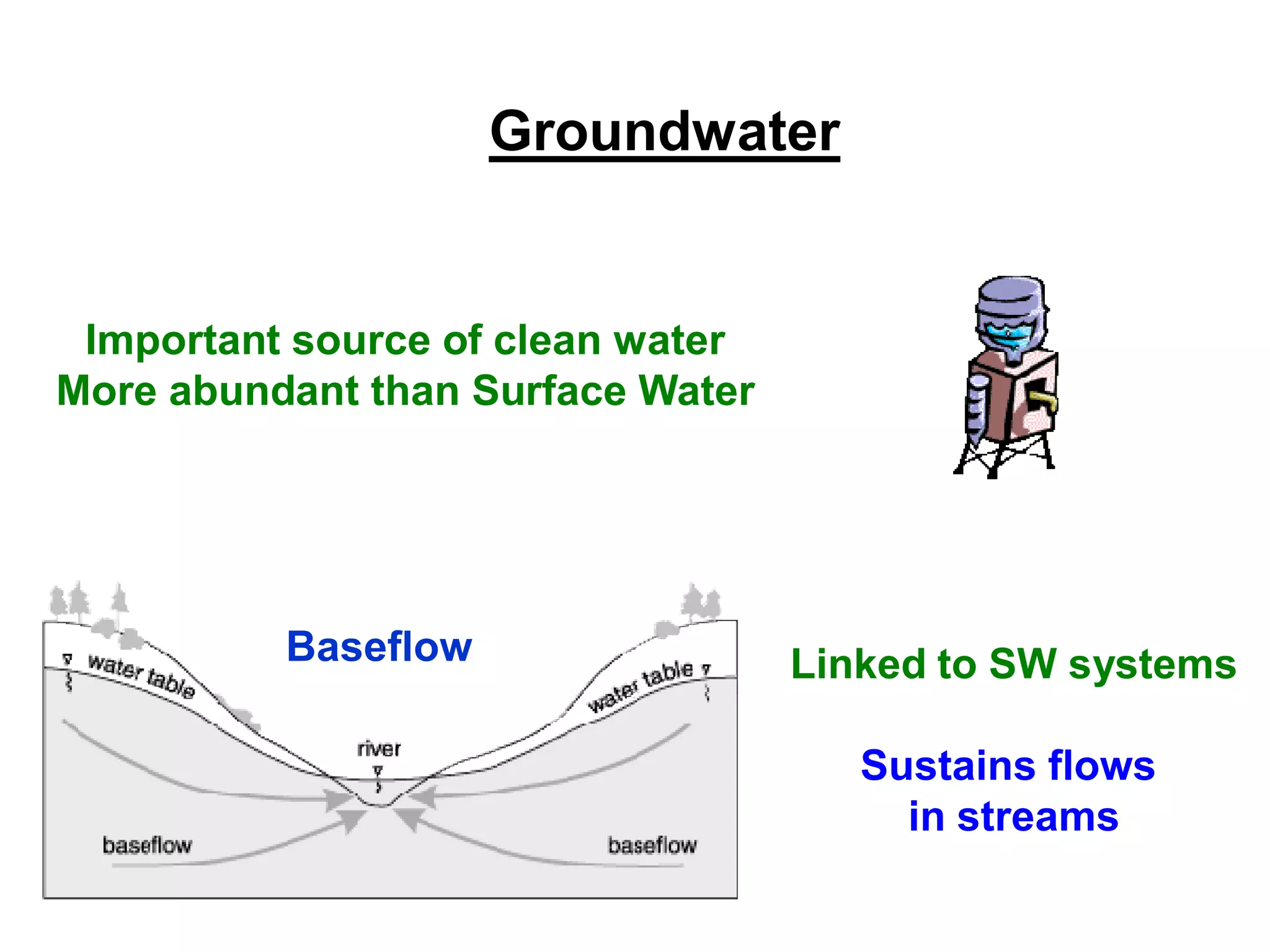 Groundwater

Important source of clean water
More abundant than Surface Water

Baseflow

water table

water table

river

baseflow

baseflow

Linked to SW systems

Sustains flows in streams